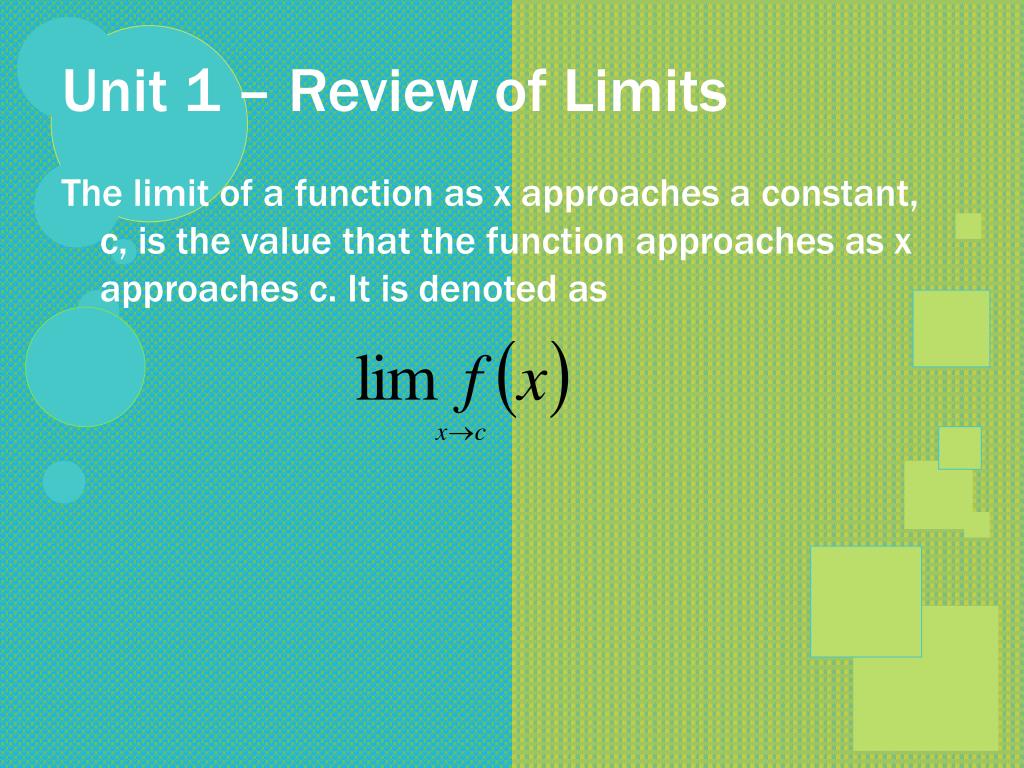 Unit 1 – Review of Limits

The limit of a function as x approaches a constant, c, is the value that the function approaches as x approaches c. It is denoted as

$\lim_{x \to c} f(x)$